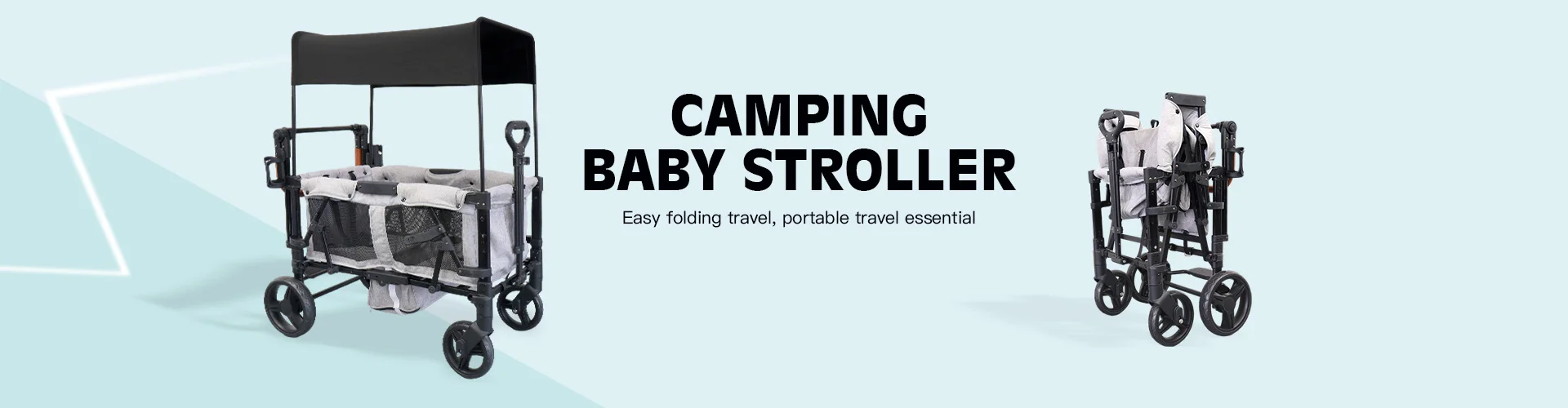 CAMPING
BABY STROLLER

Easy folding travel, portable travel essential